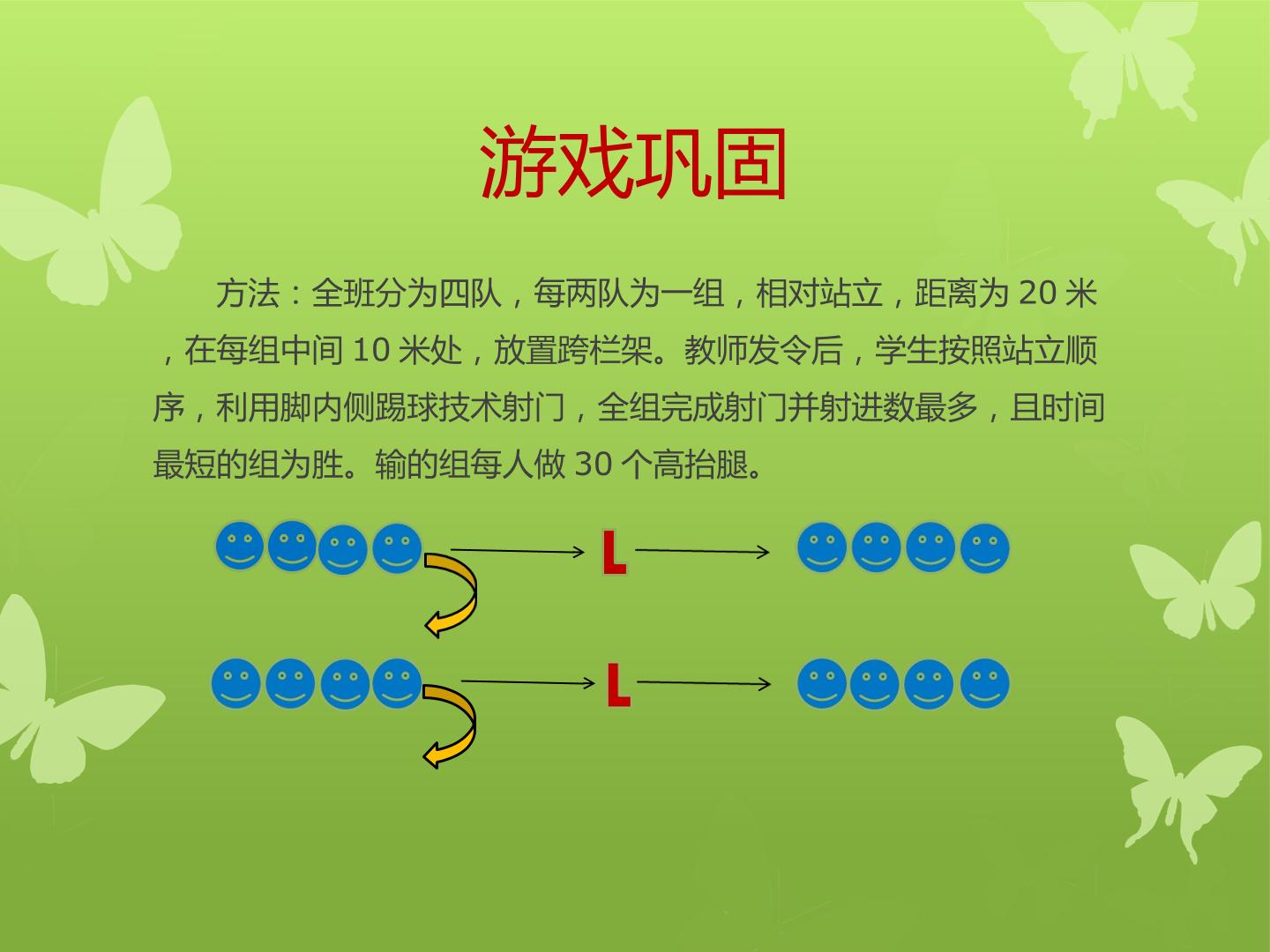 游戏巩固

方法：全班分为四队，每两队为一组，相对站立，距离为 20 米，在每组中间 10 米处，放置跨栏架。教师发令后，学生按照站立顺序，利用脚内侧踢球技术射门，全组完成射门并射进数最多，且时间最短的组为胜。输的组每人做 30 个高抬腿。

L

L